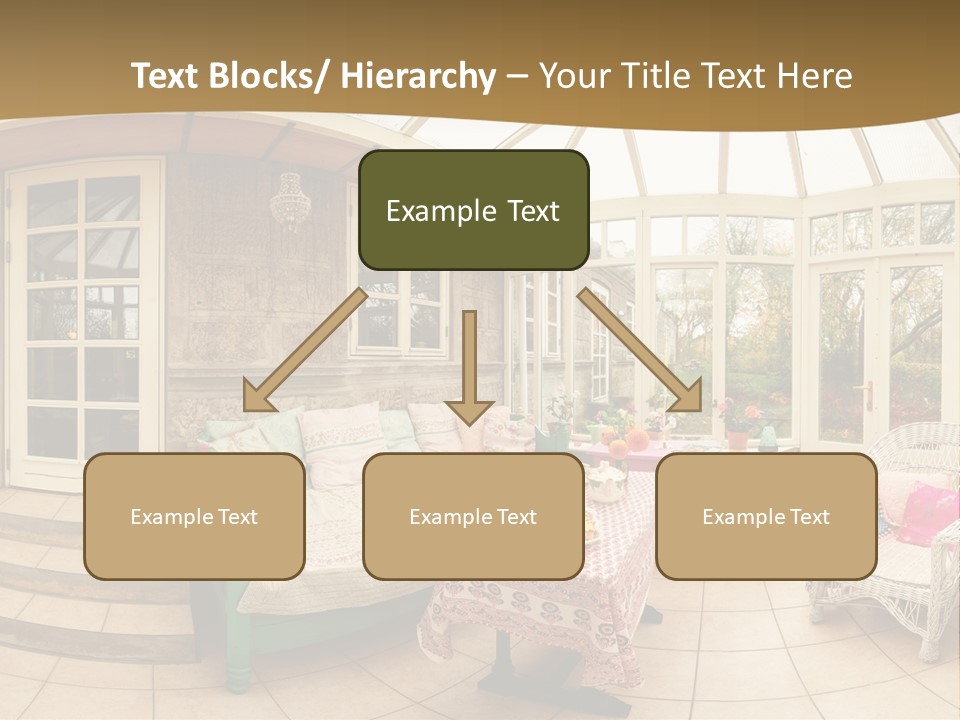 Text Blocks/ Hierarchy – Your Title Text Here

Example Text

Example Text

Example Text

Example Text